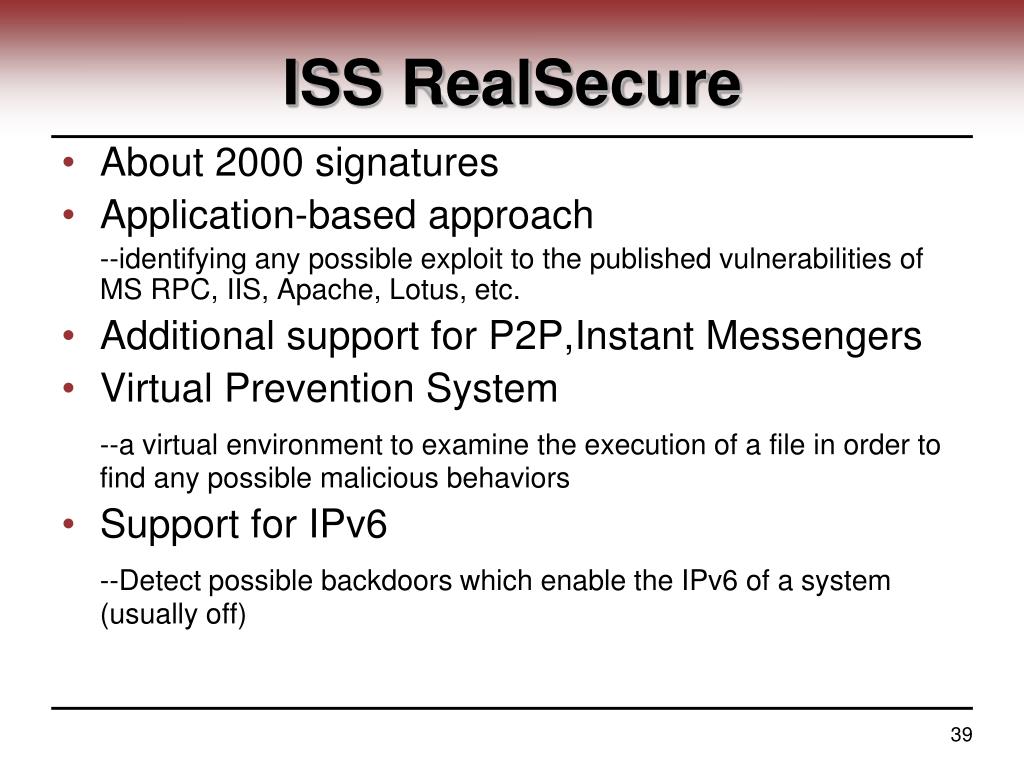 ISS RealSecure

• About 2000 signatures
• Application-based approach

--identifying any possible exploit to the published vulnerabilities of MS RPC, IIS, Apache, Lotus, etc.

• Additional support for P2P,Instant Messengers
• Virtual Prevention System

--a virtual environment to examine the execution of a file in order to find any possible malicious behaviors

• Support for IPv6

--Detect possible backdoors which enable the IPv6 of a system (usually off)

39